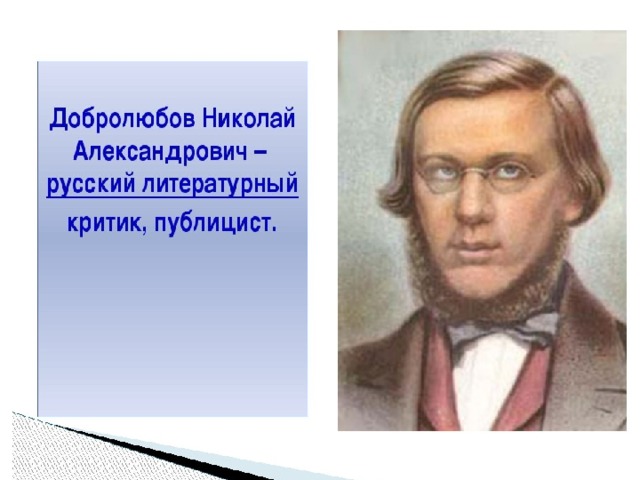 Добролюбов Николай Александрович – русский литературный критик, публицист.